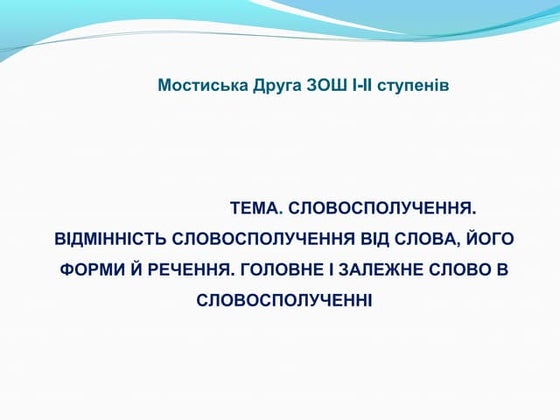 Мостиська Друга ЗОШ І-ІІ ступенів

ТЕМА. СЛОВОСПОЛУЧЕННЯ. ВІДМІННІСТЬ СЛОВОСПОЛУЧЕННЯ ВІД СЛОВА, ЙОГО ФОРМИ Й РЕЧЕННЯ. ГОЛОВНЕ І ЗАЛЕЖНЕ СЛОВО В СЛОВОСПОЛУЧЕННІ